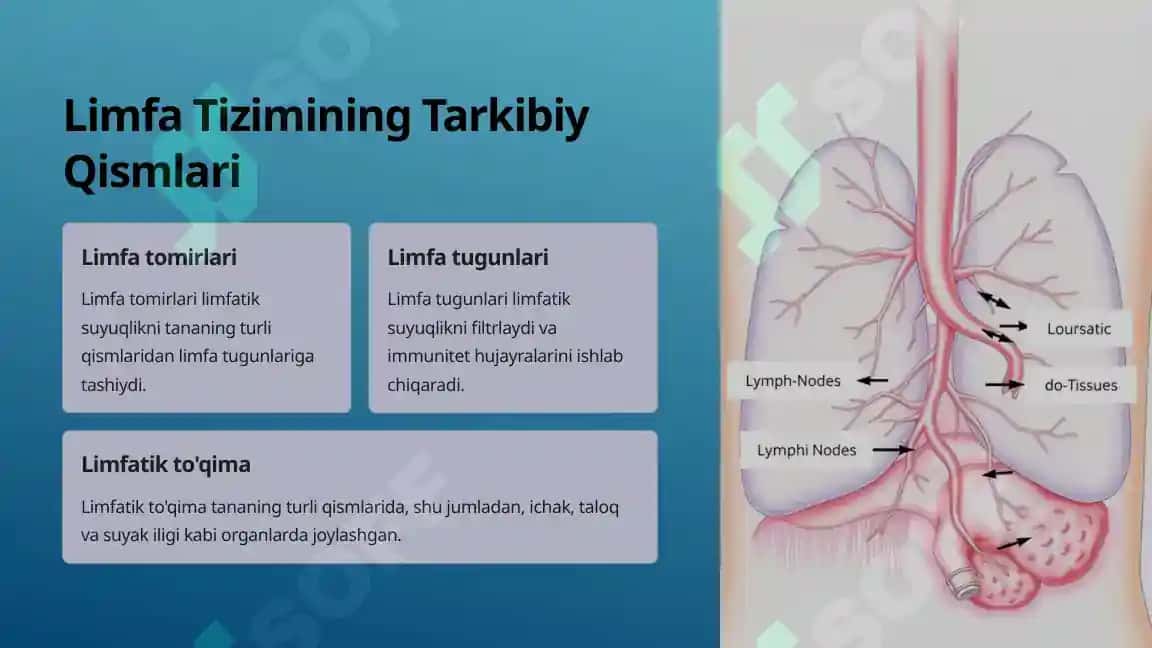 Limfa Tizimining Tarkibiy Qismlari

Limfa tomirlari

Limfa tomirlari limfatik suyuqlikni tananing turli qismlaridan limfa tugunlariga tashiydi.

Limfa tugunlari

Limfa tugunlari limfatik suyuqlikni filtrlaydi va immunitet hujayralarini ishlab chiqaradi.

Limfatik to'qima

Limfatik to'qima tananing turli qismlarida, shu jumladan, ichak, taloq va suyak iligi kabi organlarda joylashgan.

Loursatic

Lymph-Nodes

do-Tissues

Lymphi Nodes